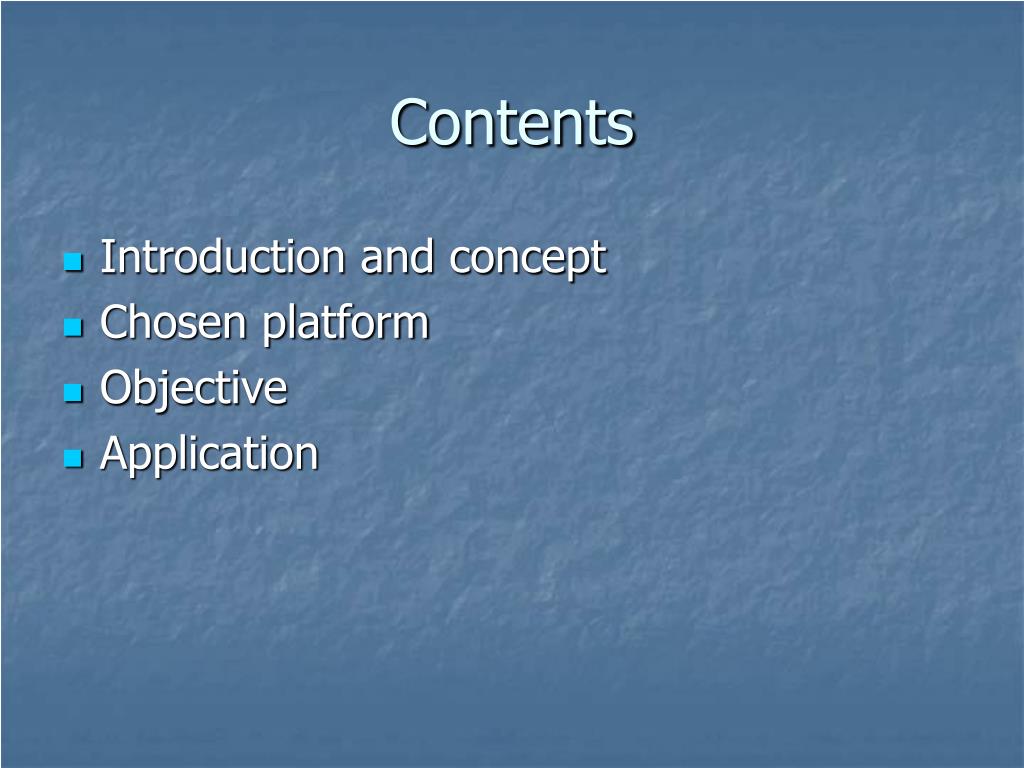 Contents

- Introduction and concept
- Chosen platform
- Objective
- Application